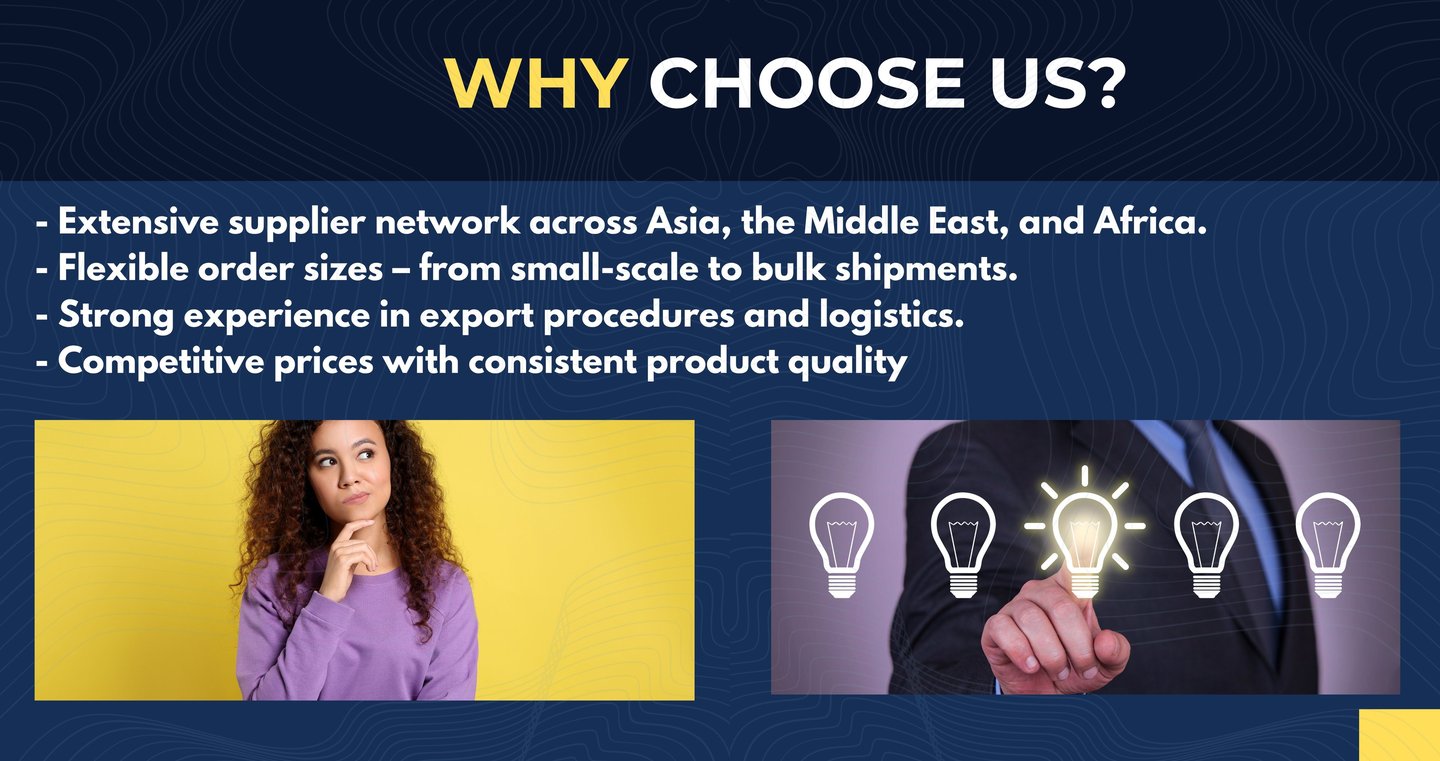 WHY CHOOSE US?

- Extensive supplier network across Asia, the Middle East, and Africa.
- Flexible order sizes – from small-scale to bulk shipments.
- Strong experience in export procedures and logistics.
- Competitive prices with consistent product quality